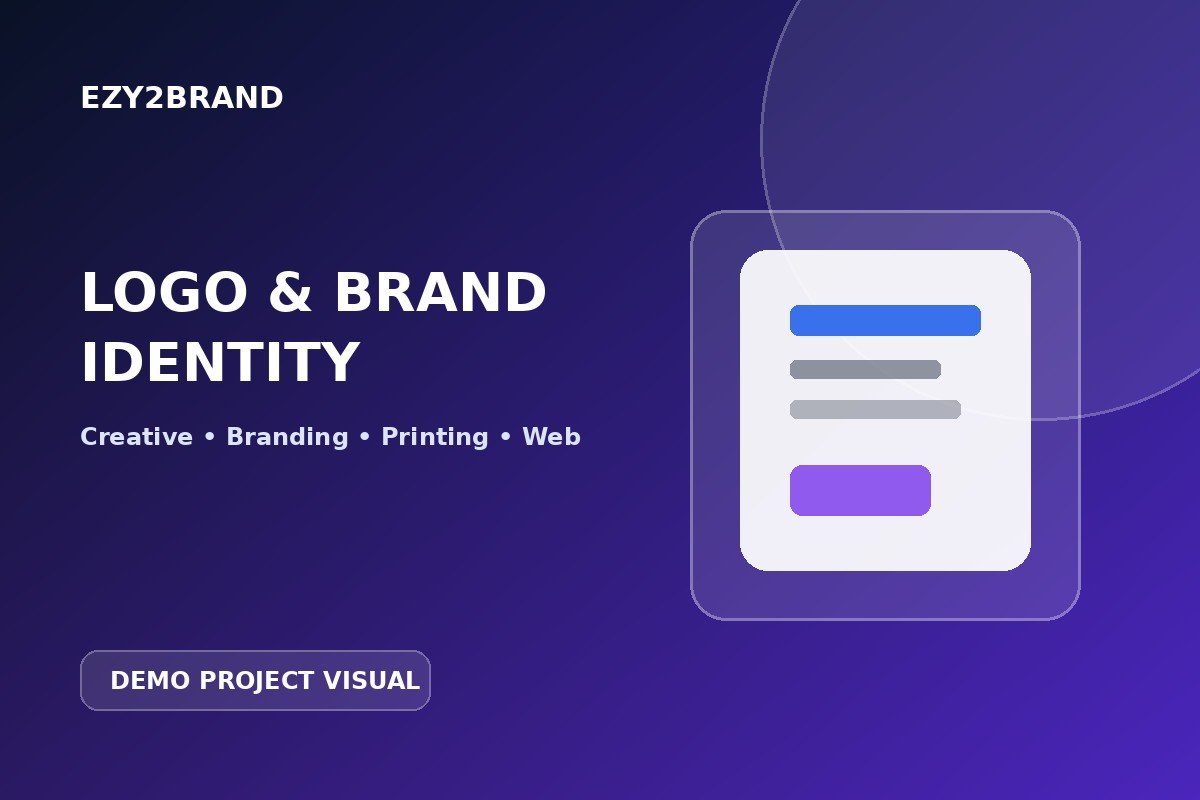 EZY2BRAND

LOGO & BRAND IDENTITY

Creative • Branding • Printing • Web

DEMO PROJECT VISUAL